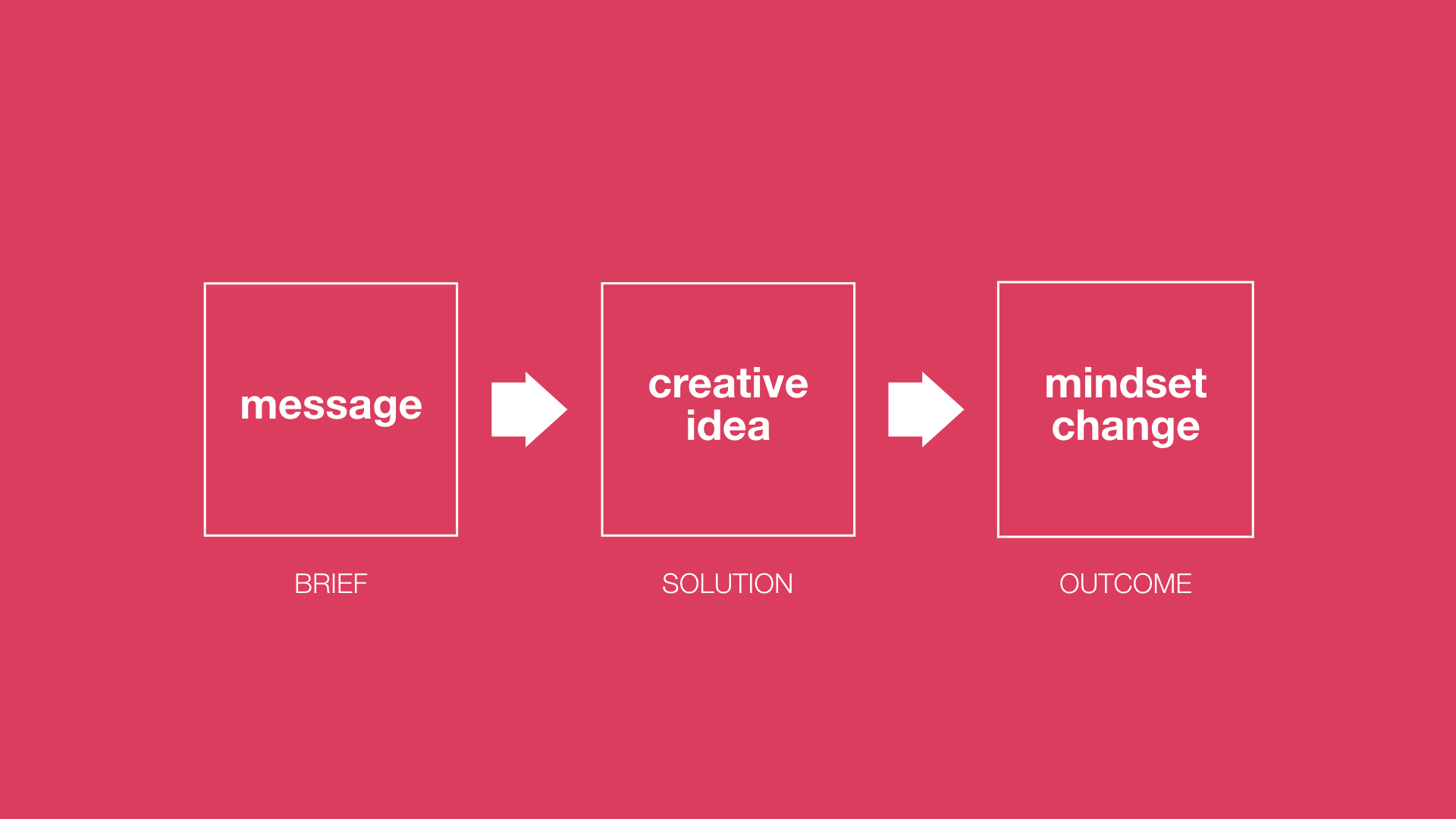 message

BRIEF

creative idea

SOLUTION

mindset change

OUTCOME